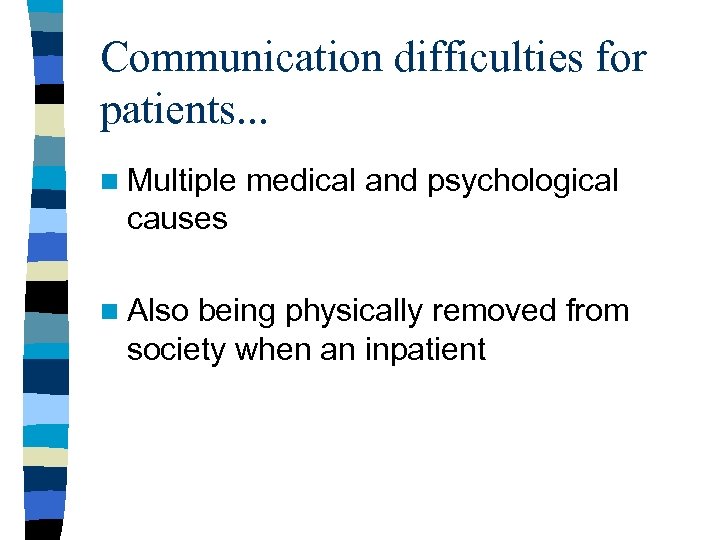 Communication difficulties for patients...

Multiple medical and psychological causes

Also being physically removed from society when an inpatient